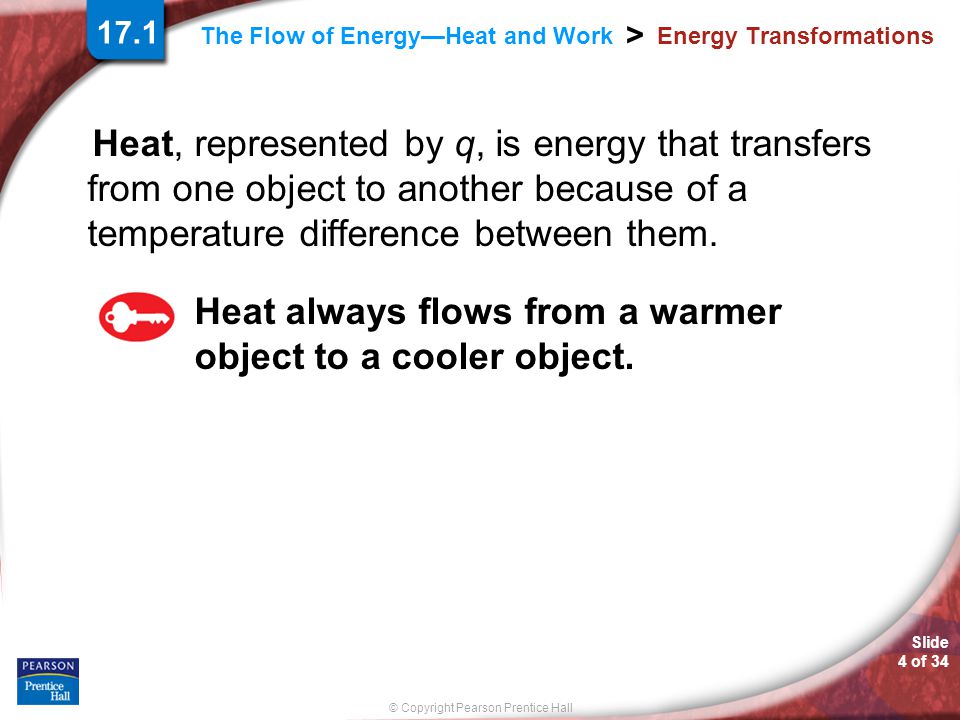 17.1 The Flow of Energy—Heat and Work > Energy Transformations

Heat, represented by $q$, is energy that transfers from one object to another because of a temperature difference between them.

Heat always flows from a warmer object to a cooler object.

PEARSON
Prentice Hall

© Copyright Pearson Prentice Hall

Slide 4 of 34